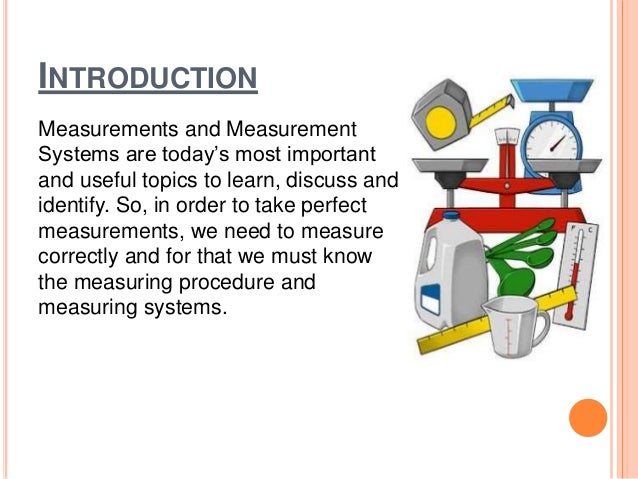 INTRODUCTION

Measurements and Measurement Systems are today's most important and useful topics to learn, discuss and identify. So, in order to take perfect measurements, we need to measure correctly and for that we must know the measuring procedure and measuring systems.

F C